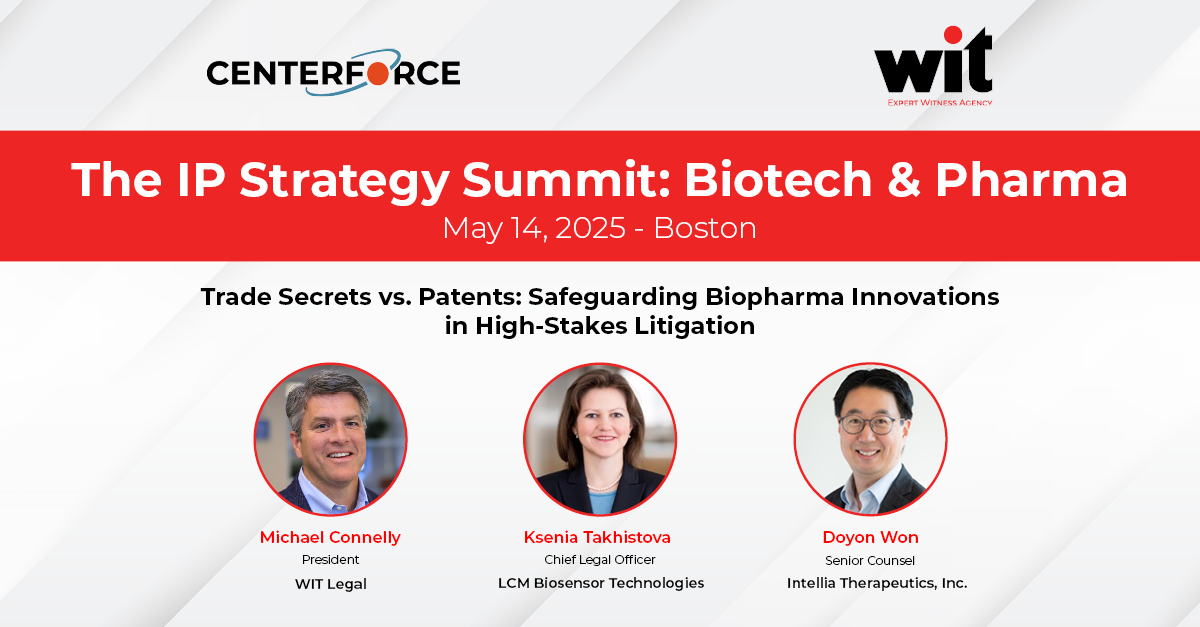 CENTERFORCE

wit
EXPERT WITNESS AGENCY

The IP Strategy Summit: Biotech & Pharma
May 14, 2025 - Boston

Trade Secrets vs. Patents: Safeguarding Biopharma Innovations in High-Stakes Litigation

Michael Connelly
President
WIT Legal

Ksenia Takhistova
Chief Legal Officer
LCM Biosensor Technologies

Doyon Won
Senior Counsel
Intellia Therapeutics, Inc.